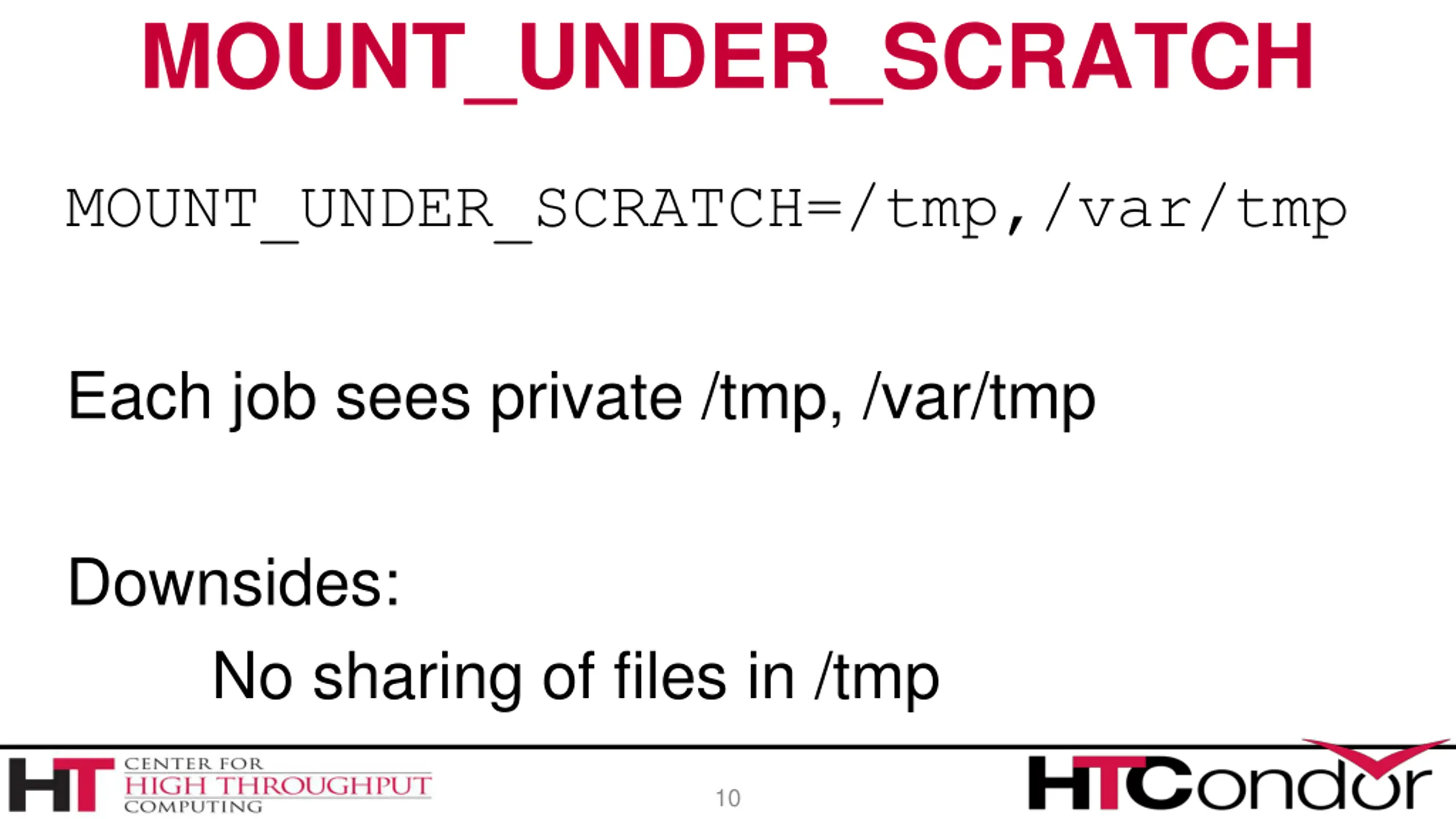 MOUNT_UNDER_SCRATCH

MOUNT_UNDER_SCRATCH=/tmp,/var/tmp

Each job sees private /tmp, /var/tmp

Downsides:

No sharing of files in /tmp

HT CENTER FOR HIGH THROUGHPUT COMPUTING

10

HTCondor